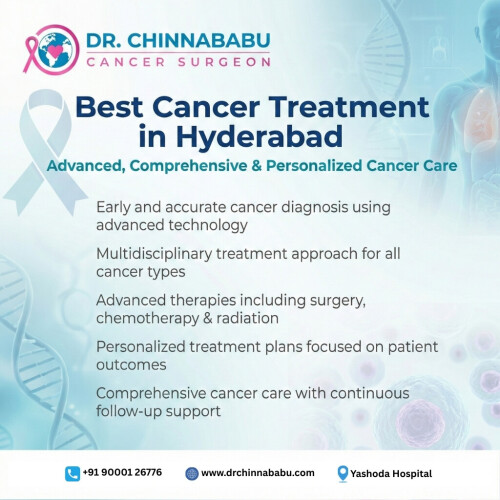 DR. CHINNABABU
CANCER SURGEON

Best Cancer Treatment in Hyderabad

Advanced, Comprehensive & Personalized Cancer Care

Early and accurate cancer diagnosis using advanced technology

Multidisciplinary treatment approach for all cancer types

Advanced therapies including surgery, chemotherapy & radiation

Personalized treatment plans focused on patient outcomes

Comprehensive cancer care with continuous follow-up support

+91 90001 26776

www.drchinnababu.com

Yashoda Hospital